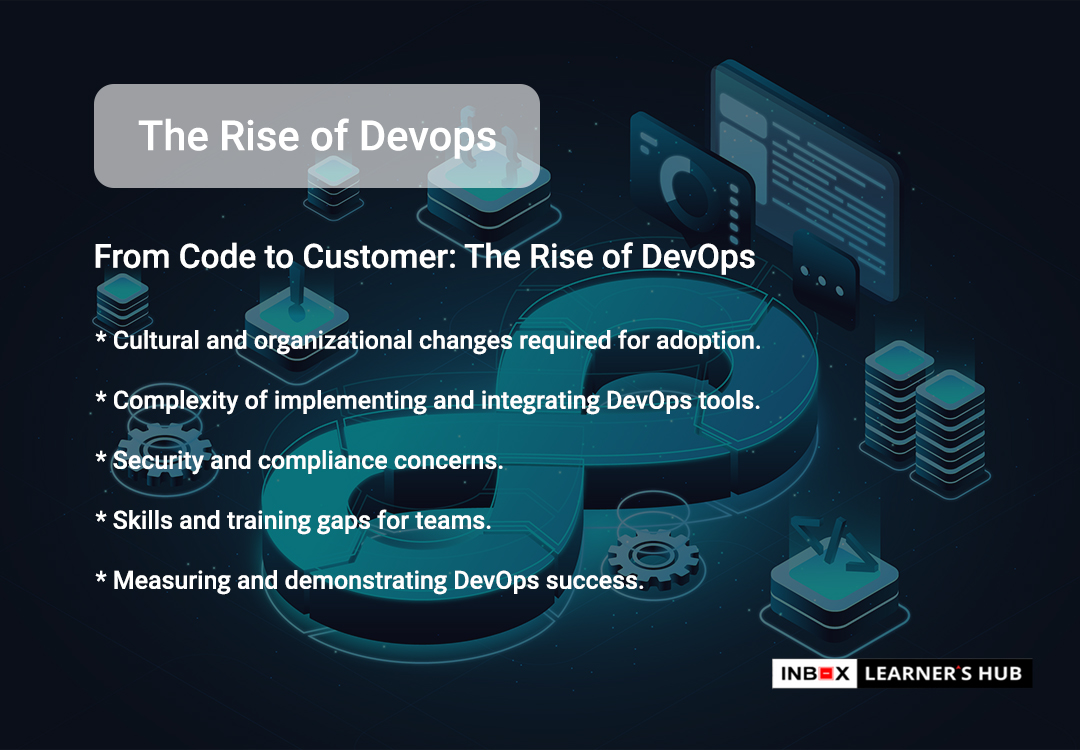 The Rise of Devops

From Code to Customer: The Rise of DevOps

* Cultural and organizational changes required for adoption.

* Complexity of implementing and integrating DevOps tools.

* Security and compliance concerns.

* Skills and training gaps for teams.

* Measuring and demonstrating DevOps success.

INBOX LEARNER'S HUB